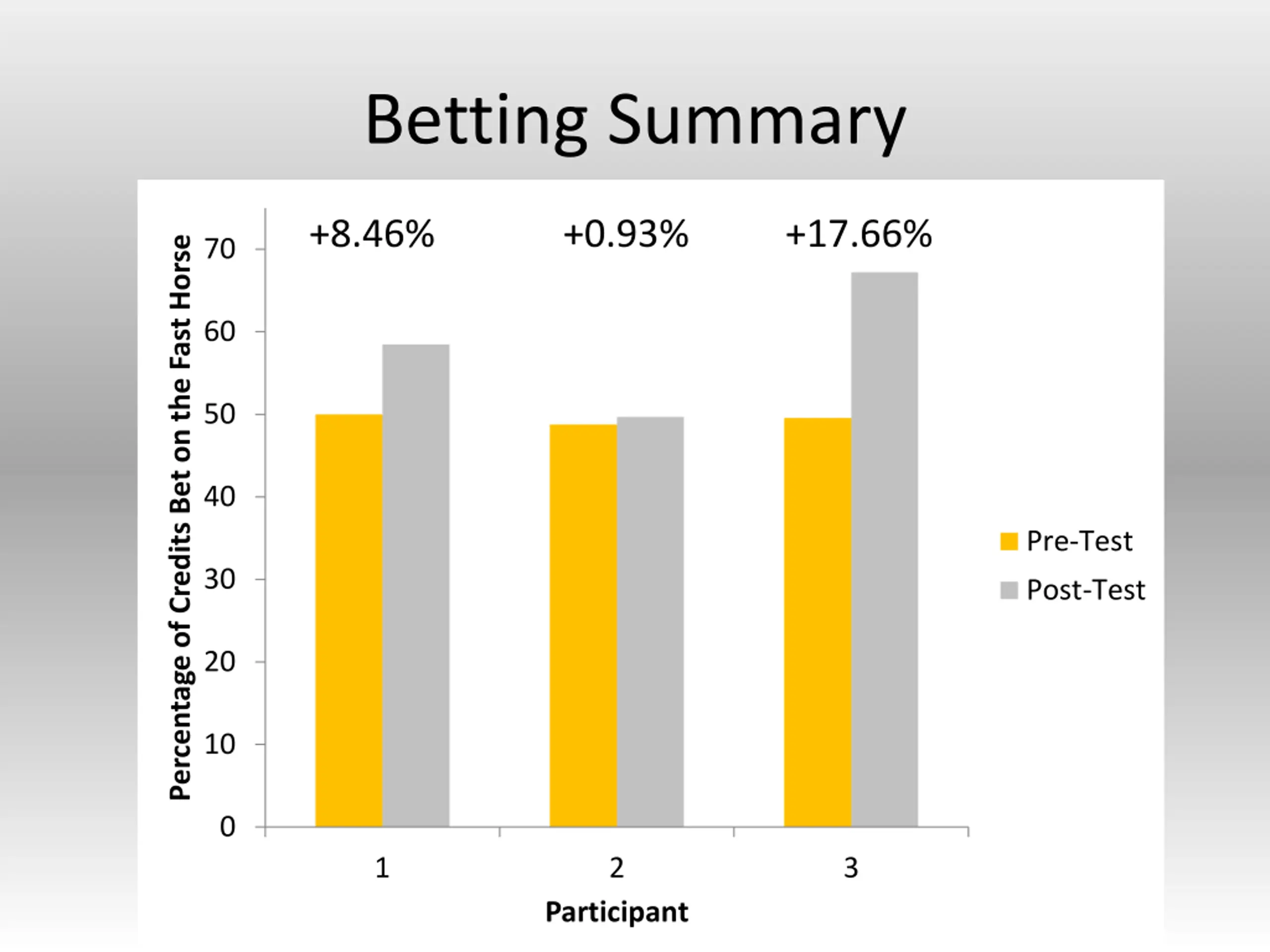 Betting Summary

Percentage of Credits Bet on the Fast Horse

70
60
50
40
30
20
10
0

+8.46%
+0.93%
+17.66%

1
2
3

Participant

Pre-Test
Post-Test